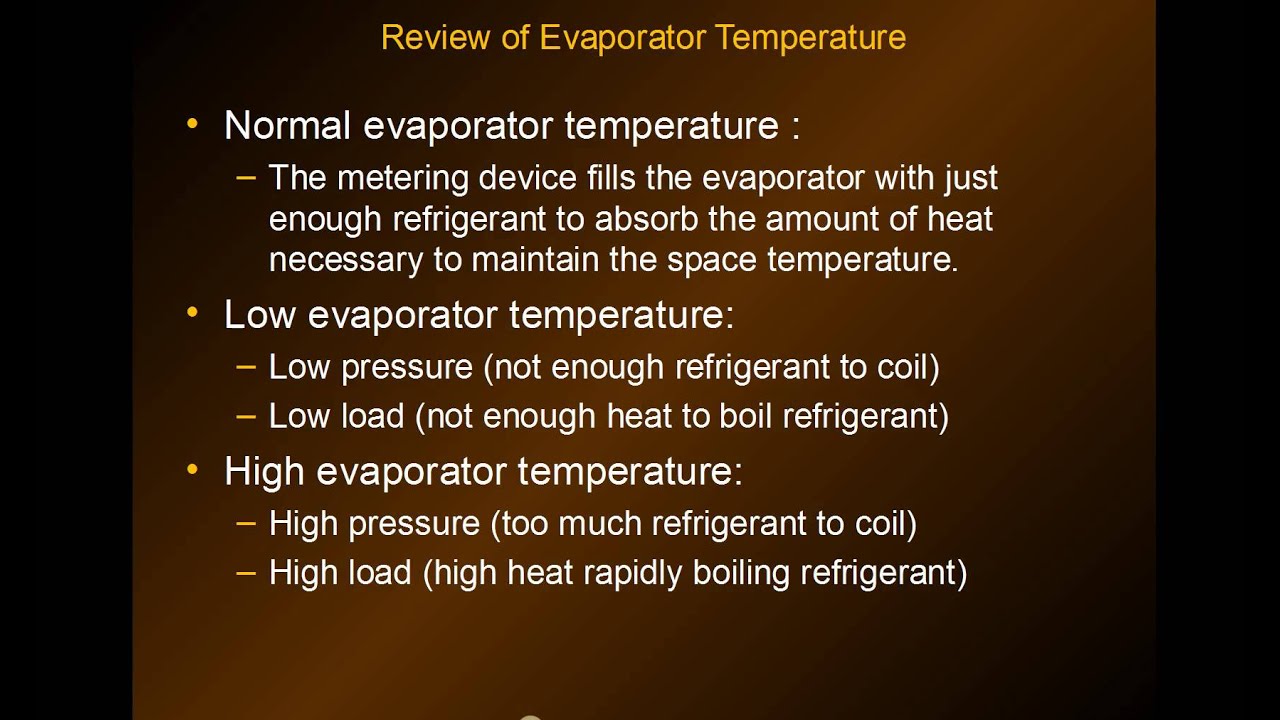 Review of Evaporator Temperature

• Normal evaporator temperature :
– The metering device fills the evaporator with just enough refrigerant to absorb the amount of heat necessary to maintain the space temperature.

• Low evaporator temperature:
– Low pressure (not enough refrigerant to coil)
– Low load (not enough heat to boil refrigerant)

• High evaporator temperature:
– High pressure (too much refrigerant to coil)
– High load (high heat rapidly boiling refrigerant)